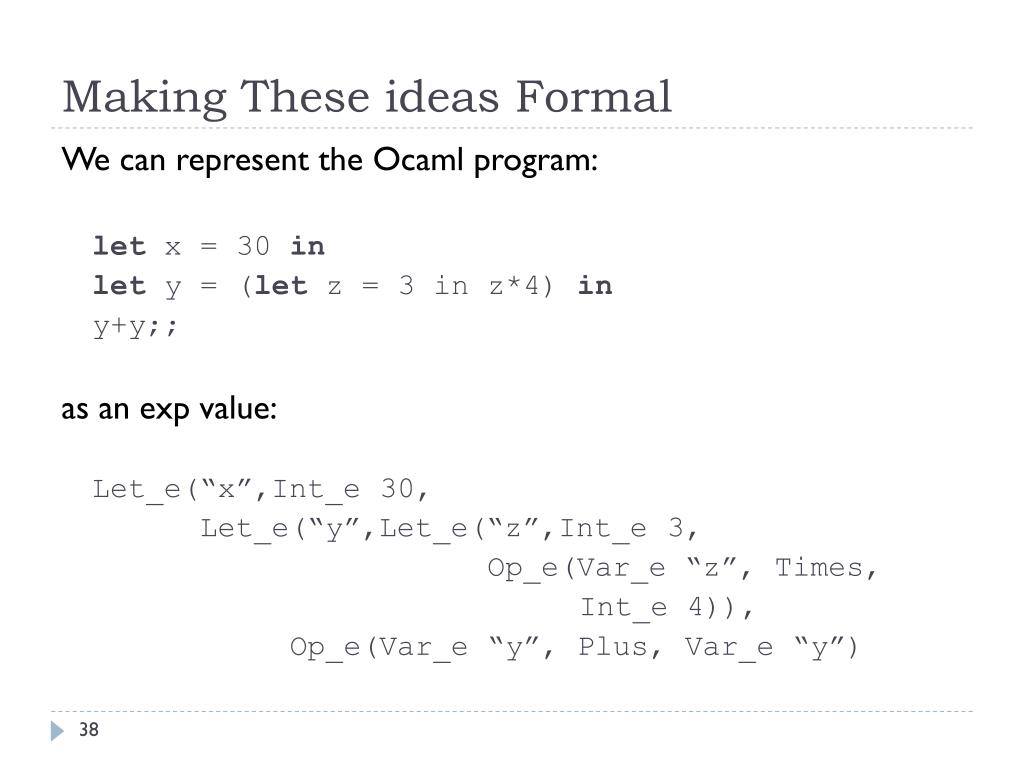 Making These ideas Formal

We can represent the Ocaml program:

let x = 30 in
let y = (let z = 3 in z*4) in
y+y;;

as an exp value:

Let_e(“x”,Int_e 30,
Let_e(“y”,Let_e(“z”,Int_e 3,
Op_e(Var_e “z”, Times,
Int_e 4)),
Op_e(Var_e “y”, Plus, Var_e “y”)

38